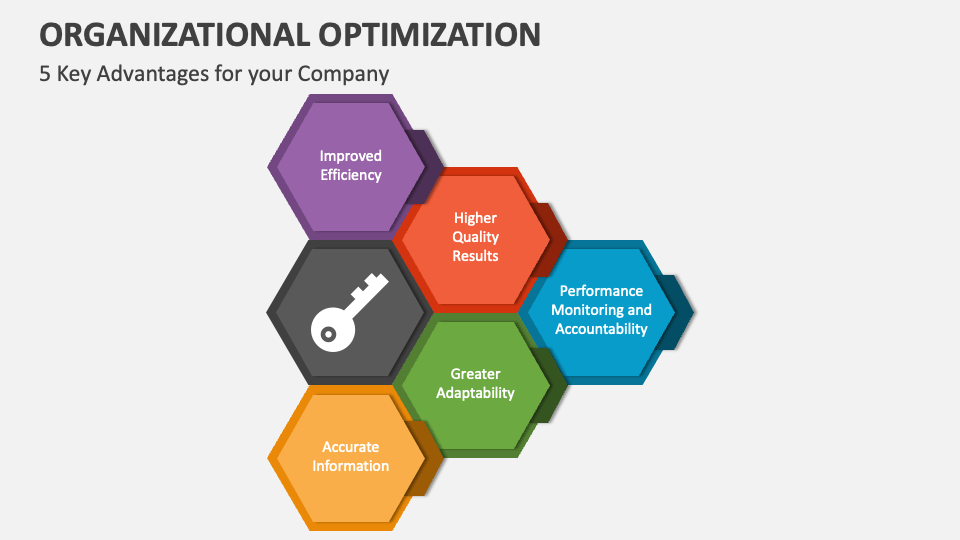 ORGANIZATIONAL OPTIMIZATION

5 Key Advantages for your Company

Improved Efficiency

Higher Quality Results

Performance Monitoring and Accountability

Greater Adaptability

Accurate Information